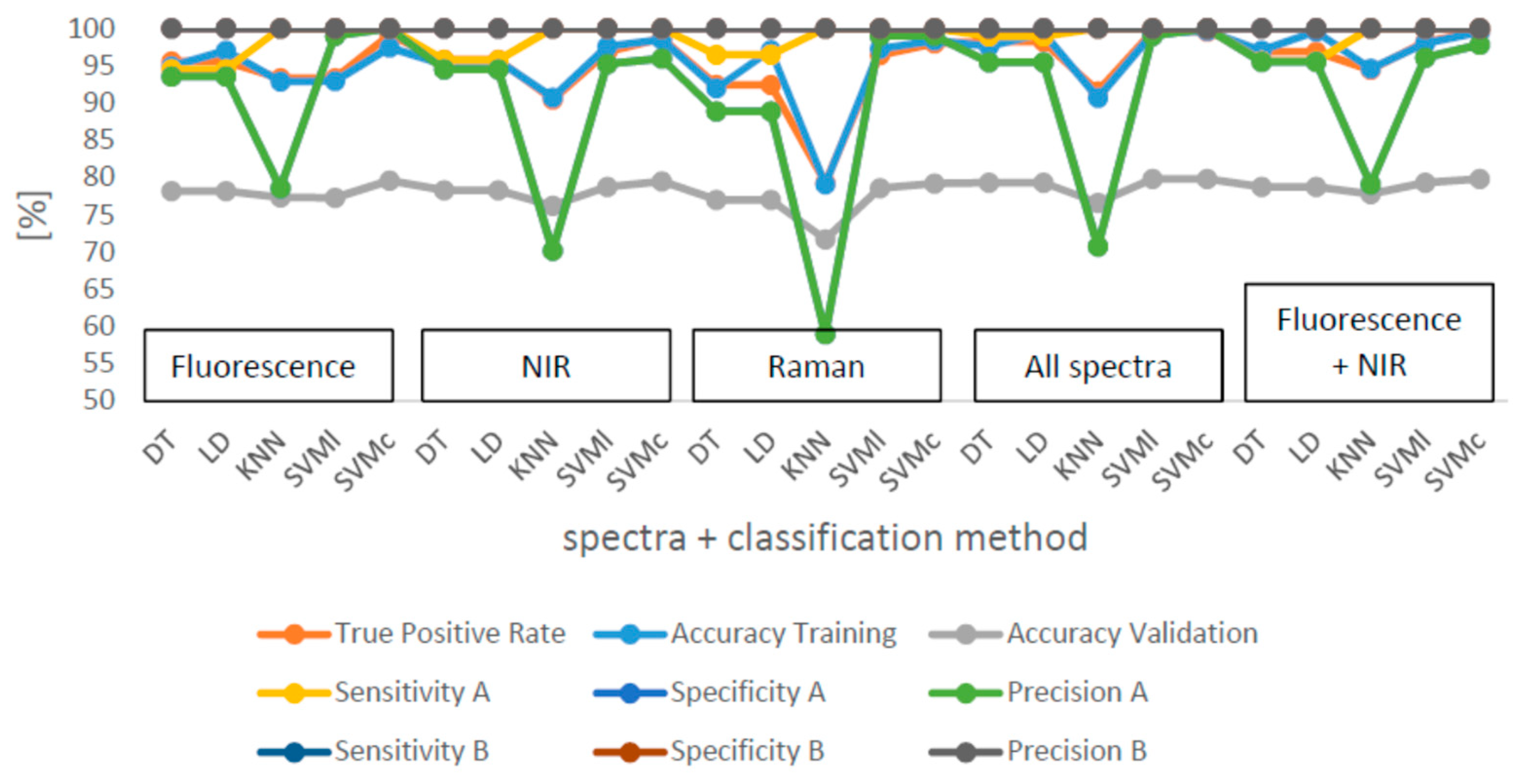 100
95
90
85
80
75
70
65
60
55
50

[%]

Fluorescence
NIR
Raman
All spectra
Fluorescence + NIR

DT LD KNN SVMl SVMc DT LD KNN SVMl SVMc DT LD KNN SVMl SVMc DT LD KNN SVMl SVMc DT LD KNN SVMl SVMc

spectra + classification method

True Positive Rate
Accuracy Training
Accuracy Validation
Sensitivity A
Specificity A
Precision A
Sensitivity B
Specificity B
Precision B